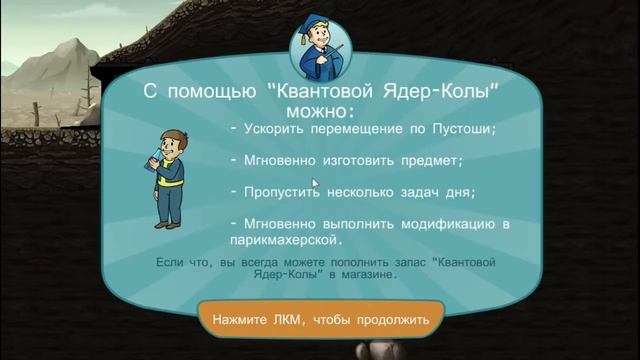 С помощью "Квантовой Ядер-Колы" можно:

- Ускорить перемещение по Пустоши;

- Мгновенно изготовить предмет;

- Пропустить несколько задач дня;

- Мгновенно выполнить модификацию в парикмахерской.

Если что, вы всегда можете пополнить запас "Квантовой Ядер-Колы" в магазине.

Нажмите ЛКМ, чтобы продолжить